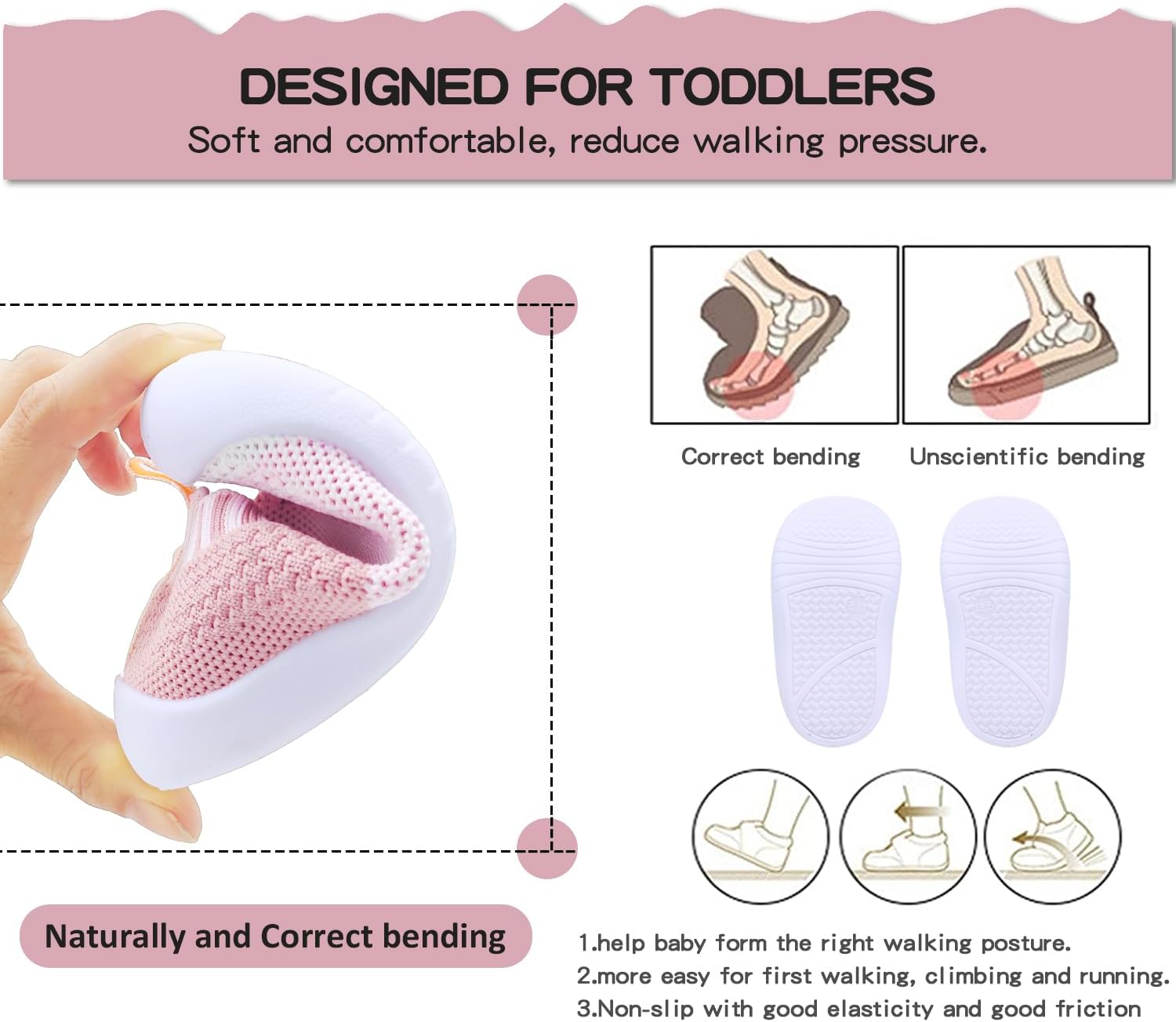 DESIGNED FOR TODDLERS
Soft and comfortable, reduce walking pressure.

Correct bending

Unscientific bending

Naturally and Correct bending

1.help baby form the right walking posture.
2.more easy for first walking, climbing and running.
3.Non-slip with good elasticity and good friction